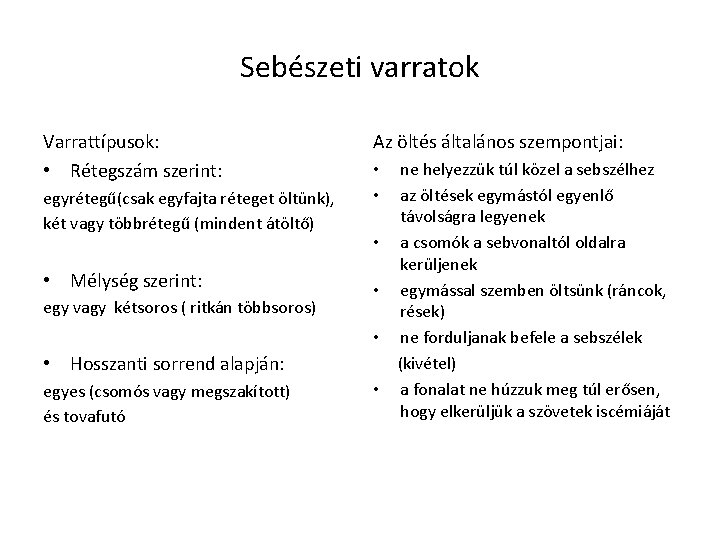 Sebészeti varratok

Varrattípusok:

• Rétegszám szerint:

egyrétegű(csak egyfajta réteget öltünk), két vagy többrétegű (mindent átöltő)

• Mélység szerint:

egy vagy kétsoros ( ritkán többsoros)

• Hosszanti sorrend alapján:

egyes (csomós vagy megszakított) és tovafutó

Az öltés általános szempontjai:

• ne helyezzük túl közel a sebszélhez
• az öltések egymástól egyenlő távolságra legyenek
• a csomók a sebvonaltól oldalra kerüljenek
• egymással szemben öltsünk (ráncok, rések)
• ne forduljanak befele a sebszélek (kivétel)
• a fonalat ne húzzuk meg túl erősen, hogy elkerüljük a szövetek iscémiáját